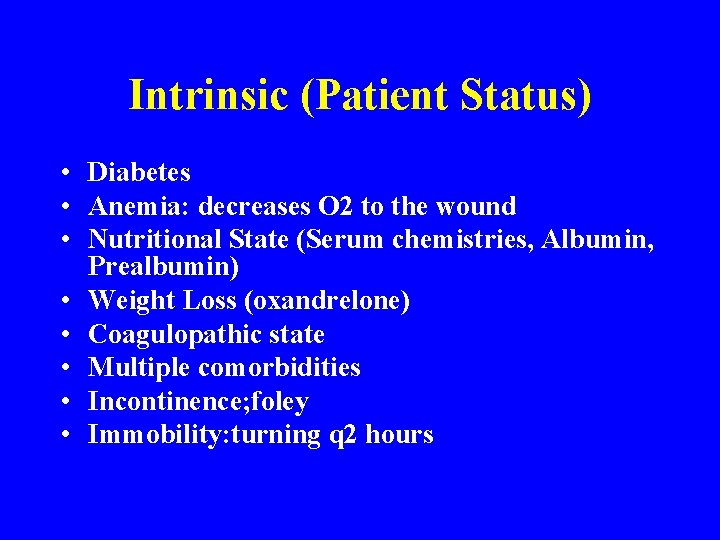 Intrinsic (Patient Status)

• Diabetes
• Anemia: decreases O2 to the wound
• Nutritional State (Serum chemistries, Albumin, Prealbumin)
• Weight Loss (oxandrelone)
• Coagulopathic state
• Multiple comorbidities
• Incontinence;foley
• Immobility:turning q2 hours